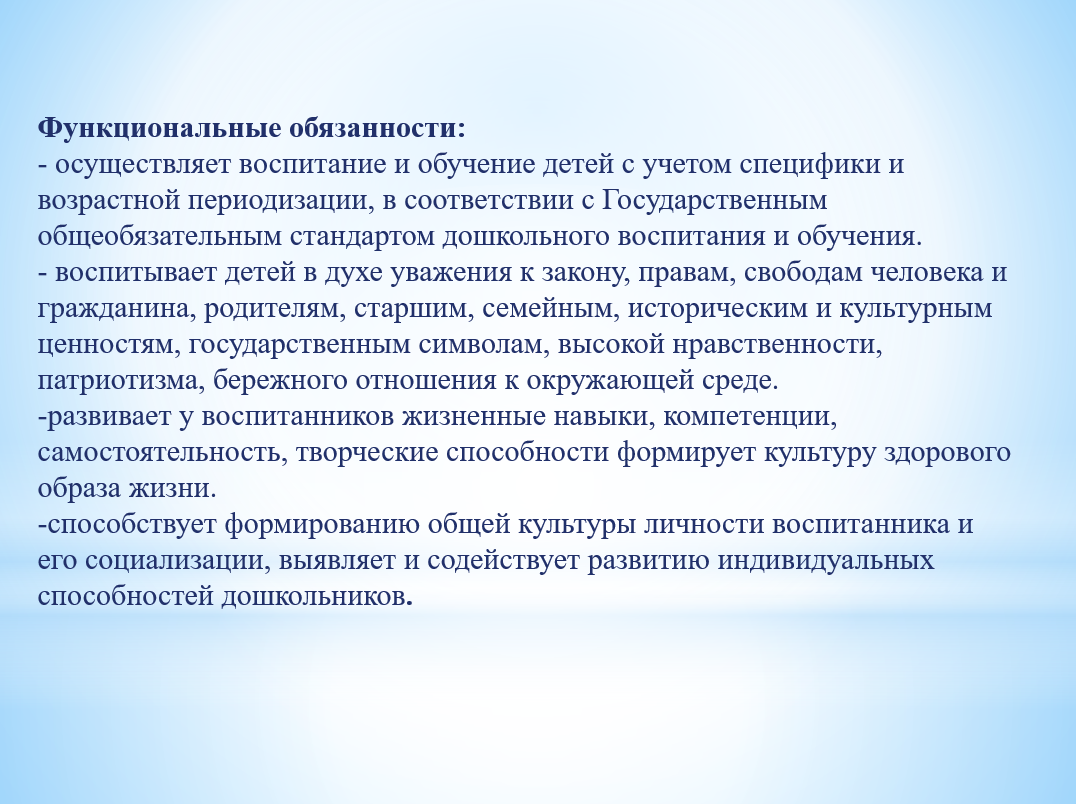 Функциональные обязанности:
- осуществляет воспитание и обучение детей с учетом специфики и возрастной периодизации, в соответствии с Государственным общеобязательным стандартом дошкольного воспитания и обучения.
- воспитывает детей в духе уважения к закону, правам, свободам человека и гражданина, родителям, старшим, семейным, историческим и культурным ценностям, государственным символам, высокой нравственности, патриотизма, бережного отношения к окружающей среде.
-развивает у воспитанников жизненные навыки, компетенции, самостоятельность, творческие способности формирует культуру здорового образа жизни.
-способствует формированию общей культуры личности воспитанника и его социализации, выявляет и содействует развитию индивидуальных способностей дошкольников.